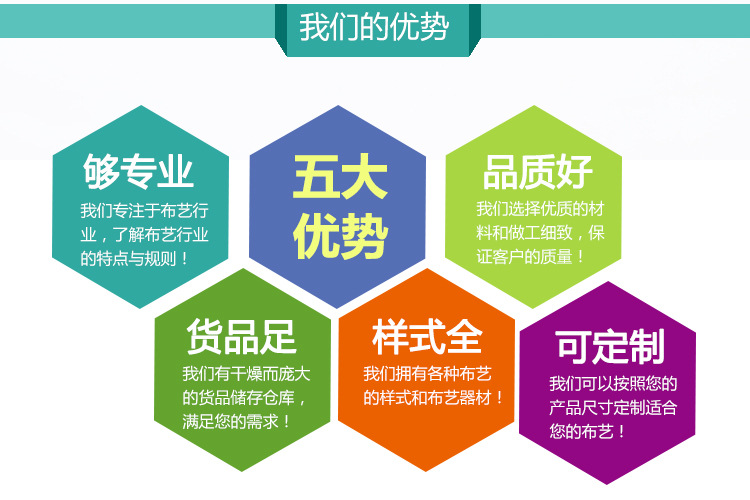 我们的优势

够专业
我们专注于布艺行业，了解布艺行业的特点与规则！

五大优势

品质好
我们选择优质的材料和做工细致，保证客户的质量！

货品足
我们有干燥而庞大的货品储存仓库，满足您的需求！

样式全
我们拥有各种布艺的样式和布艺器材！

可定制
我们可以按照您的产品尺寸定制适合您的布艺！